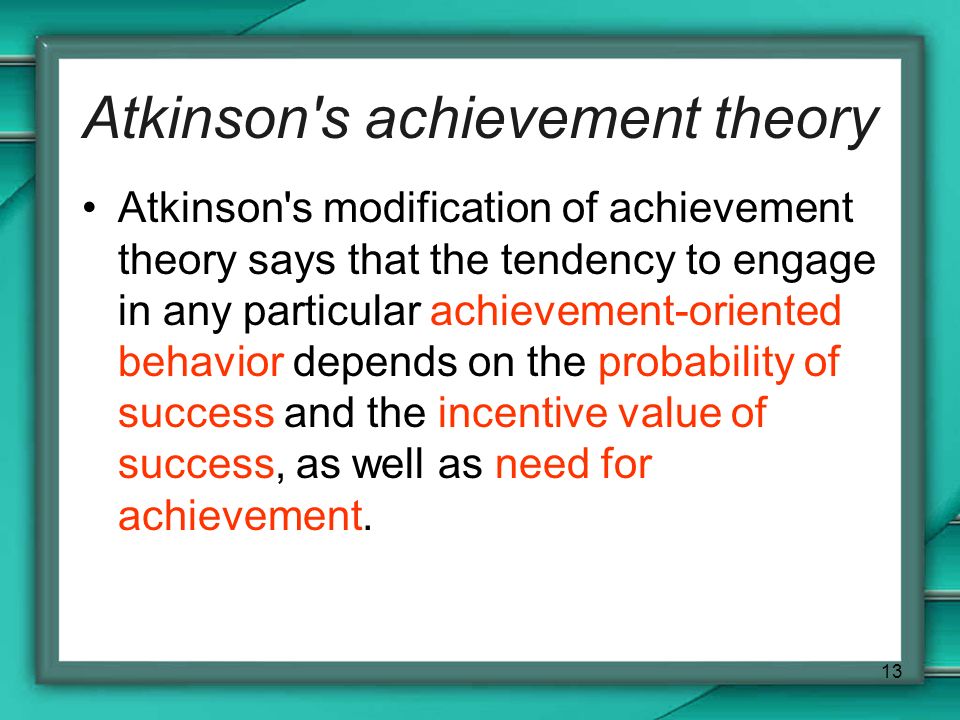 Atkinson's achievement theory

• Atkinson's modification of achievement theory says that the tendency to engage in any particular achievement-oriented behavior depends on the probability of success and the incentive value of success, as well as need for achievement.

13